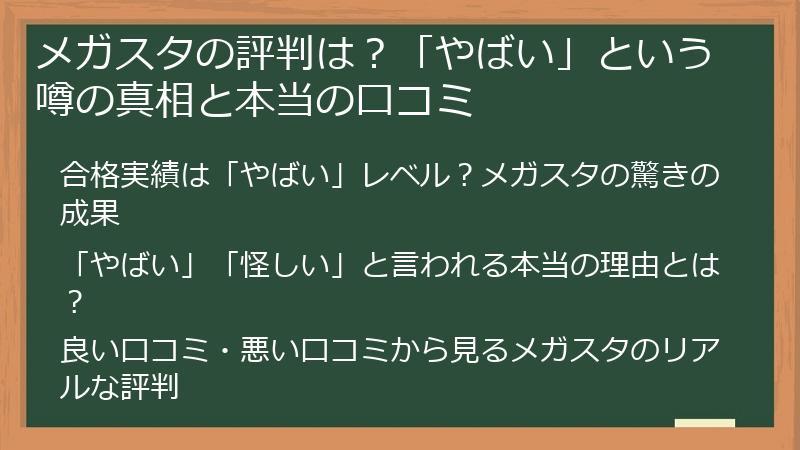 メガスタの評判は？「やばい」という噂の真相と本当の口コミ

合格実績は「やばい」レベル？メガスタの驚きの成果

「やばい」「怪しい」と言われる本当の理由とは？

良い口コミ・悪い口コミから見るメガスタのリアルな評判